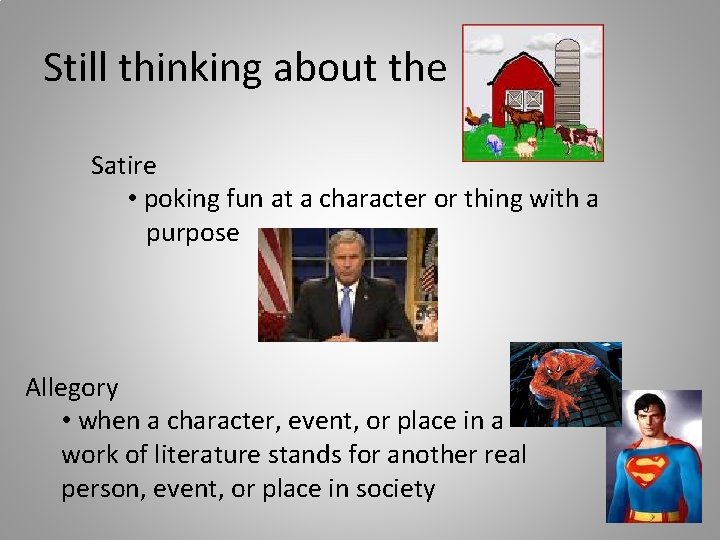 Still thinking about the

Satire

• poking fun at a character or thing with a purpose

Allegory

• when a character, event, or place in a work of literature stands for another real person, event, or place in society